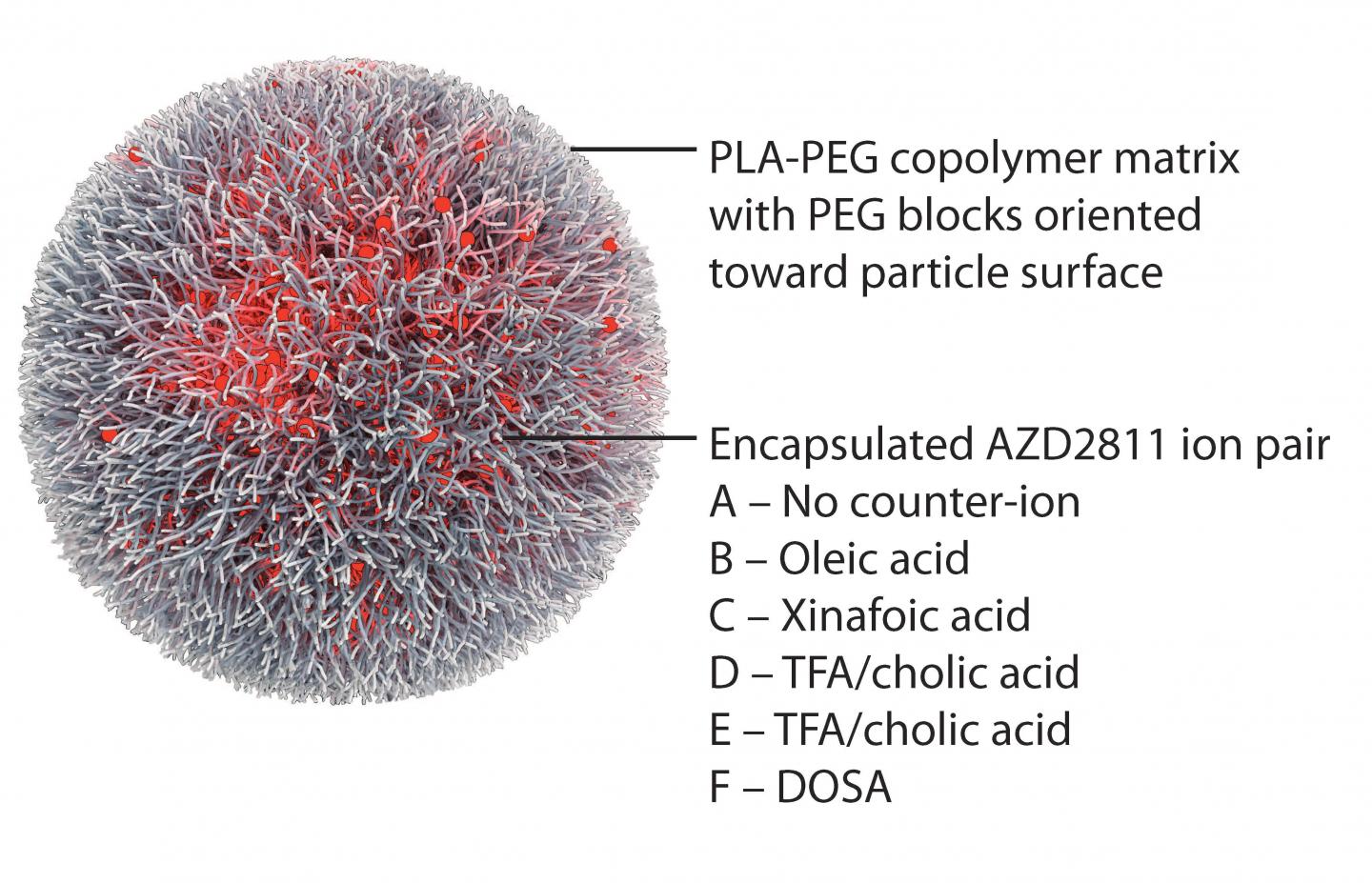 PLA-PEG copolymer matrix with PEG blocks oriented toward particle surface

Encapsulated AZD2811 ion pair
A – No counter-ion
B – Oleic acid
C – Xinafoic acid
D – TFA/cholic acid
E – TFA/cholic acid
F – DOSA